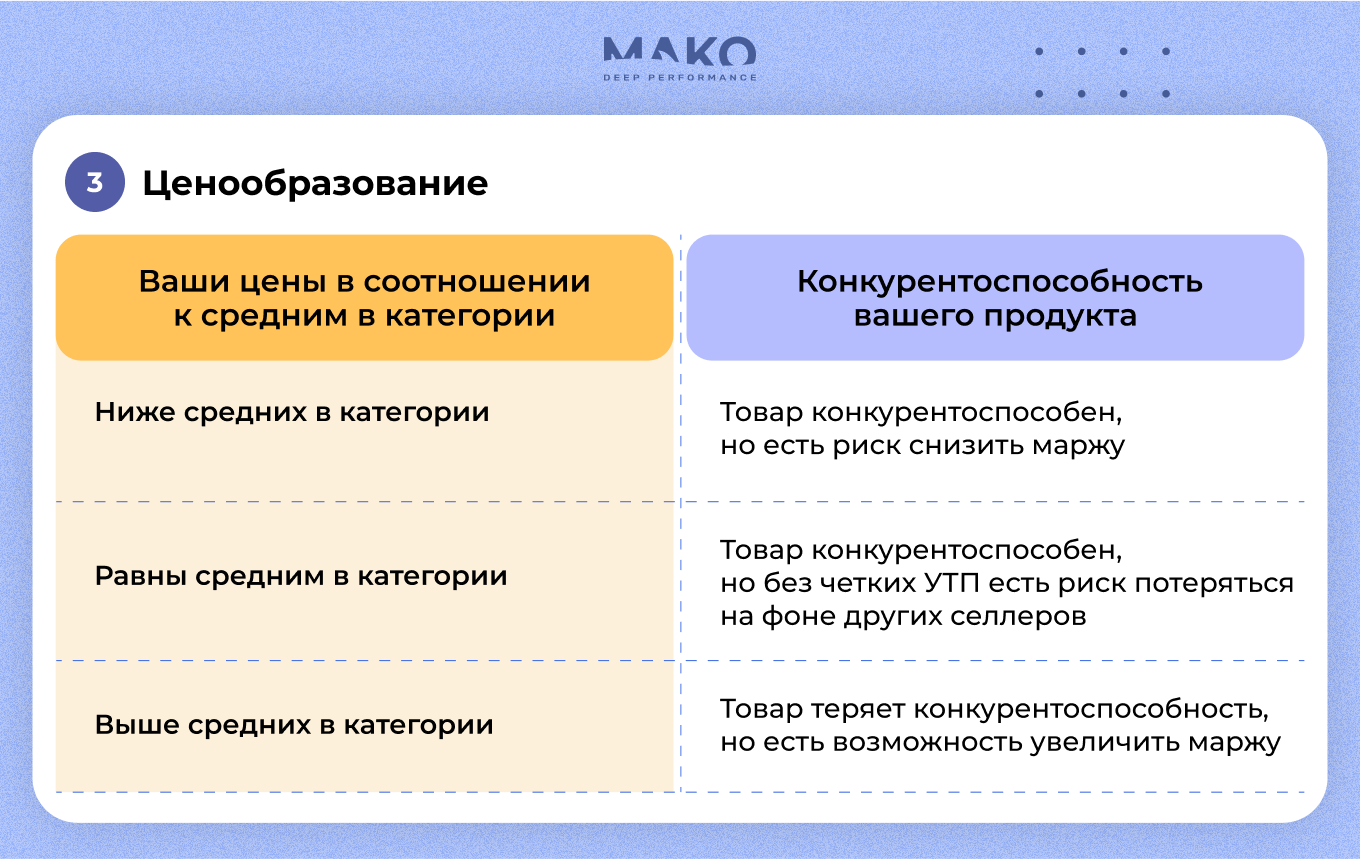 MAKO
DEEP PERFORMANCE

3 Ценообразование

| Ваши цены в соотношении к средним в категории | Конкурентоспособность вашего продукта |
|---|---|
| Ниже средних в категории | Товар конкурентоспособен, но есть риск снизить маржу |
| Равны средним в категории | Товар конкурентоспособен, но без четких УТП есть риск потеряться на фоне других селлеров |
| Выше средних в категории | Товар теряет конкурентоспособность, но есть возможность увеличить маржу |